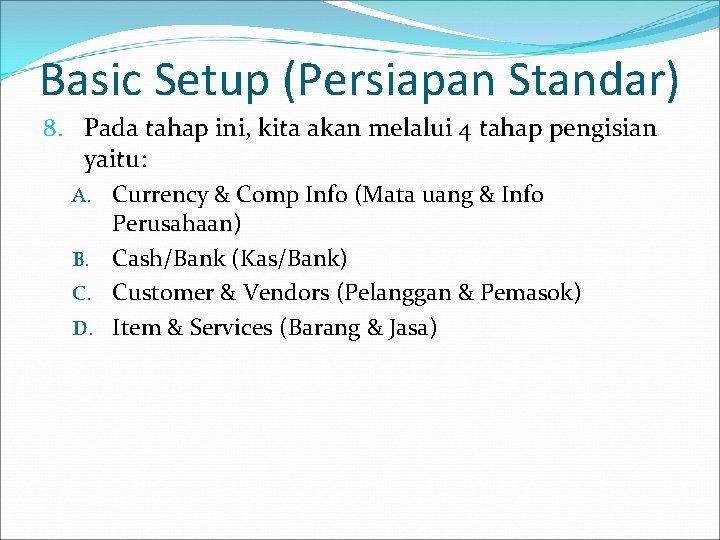 Basic Setup (Persiapan Standar)

8. Pada tahap ini, kita akan melalui 4 tahap pengisian yaitu:

A. Currency & Comp Info (Mata uang & Info Perusahaan)

B. Cash/Bank (Kas/Bank)

C. Customer & Vendors (Pelanggan & Pemasok)

D. Item & Services (Barang & Jasa)